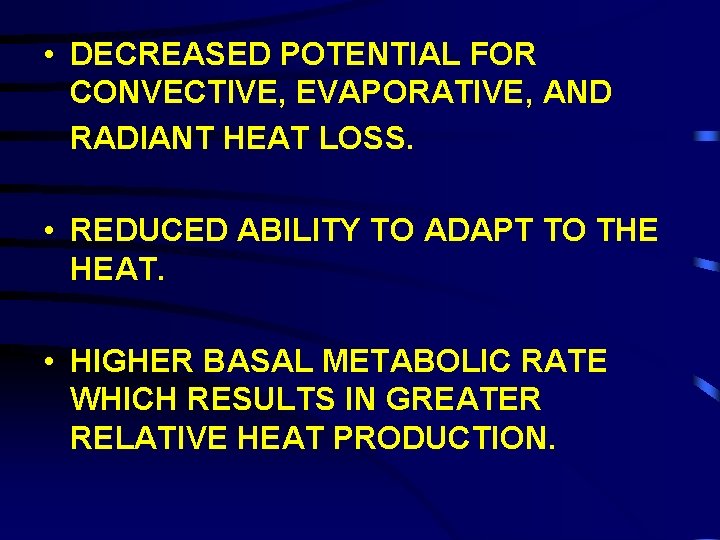 • DECREASED POTENTIAL FOR CONVECTIVE, EVAPORATIVE, AND RADIANT HEAT LOSS.

• REDUCED ABILITY TO ADAPT TO THE HEAT.

• HIGHER BASAL METABOLIC RATE WHICH RESULTS IN GREATER RELATIVE HEAT PRODUCTION.